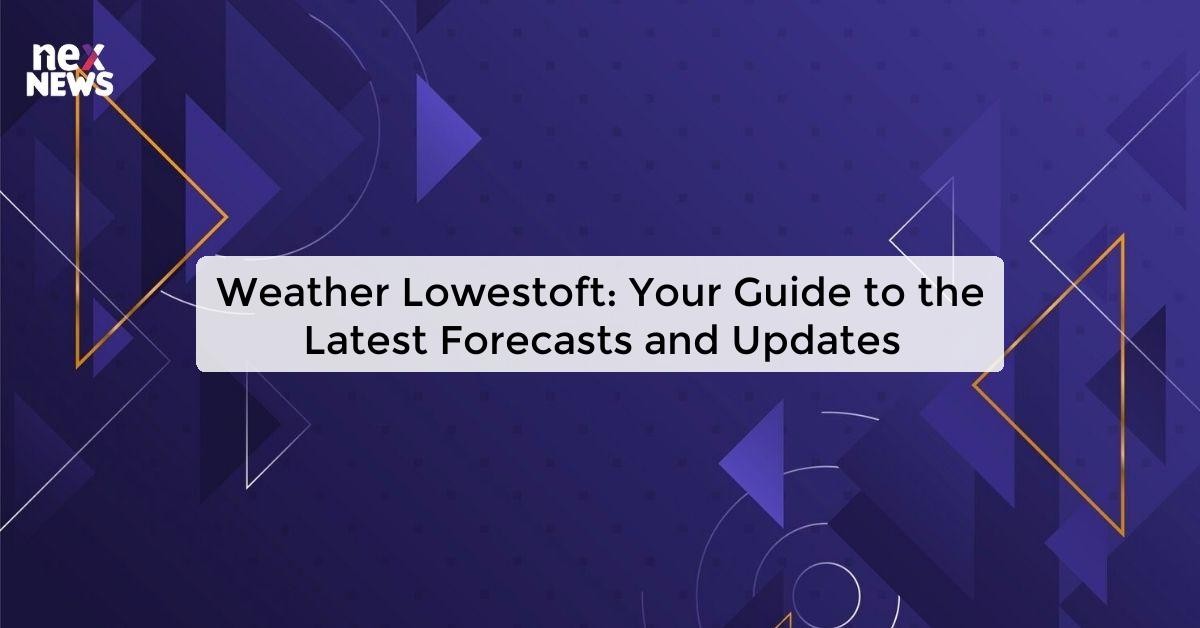 nex NEWS

Weather Lowestoft: Your Guide to the Latest Forecasts and Updates